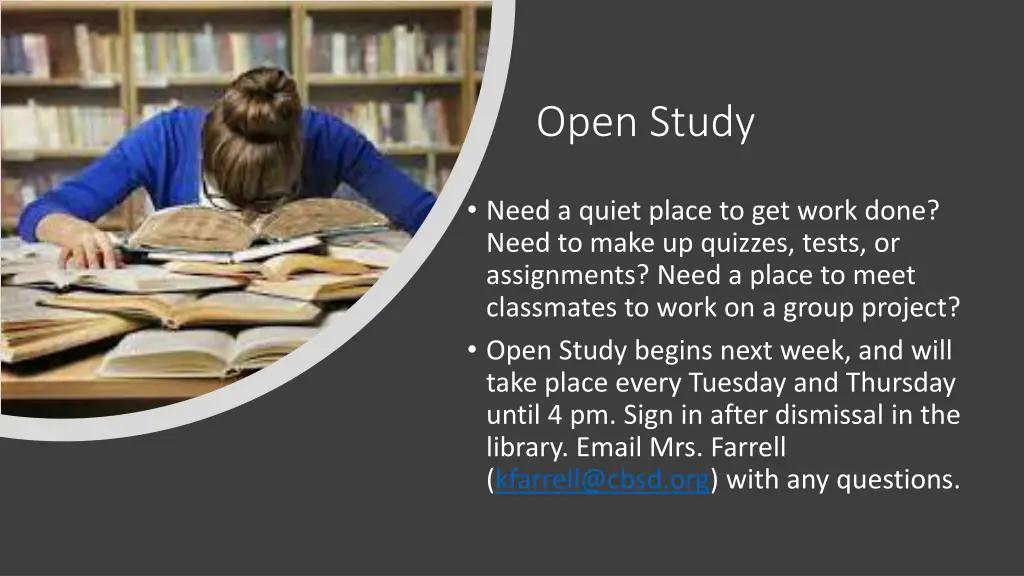 Open Study

• Need a quiet place to get work done? Need to make up quizzes, tests, or assignments? Need a place to meet classmates to work on a group project?

• Open Study begins next week, and will take place every Tuesday and Thursday until 4 pm. Sign in after dismissal in the library. Email Mrs. Farrell (kfarrell@cbsd.org) with any questions.